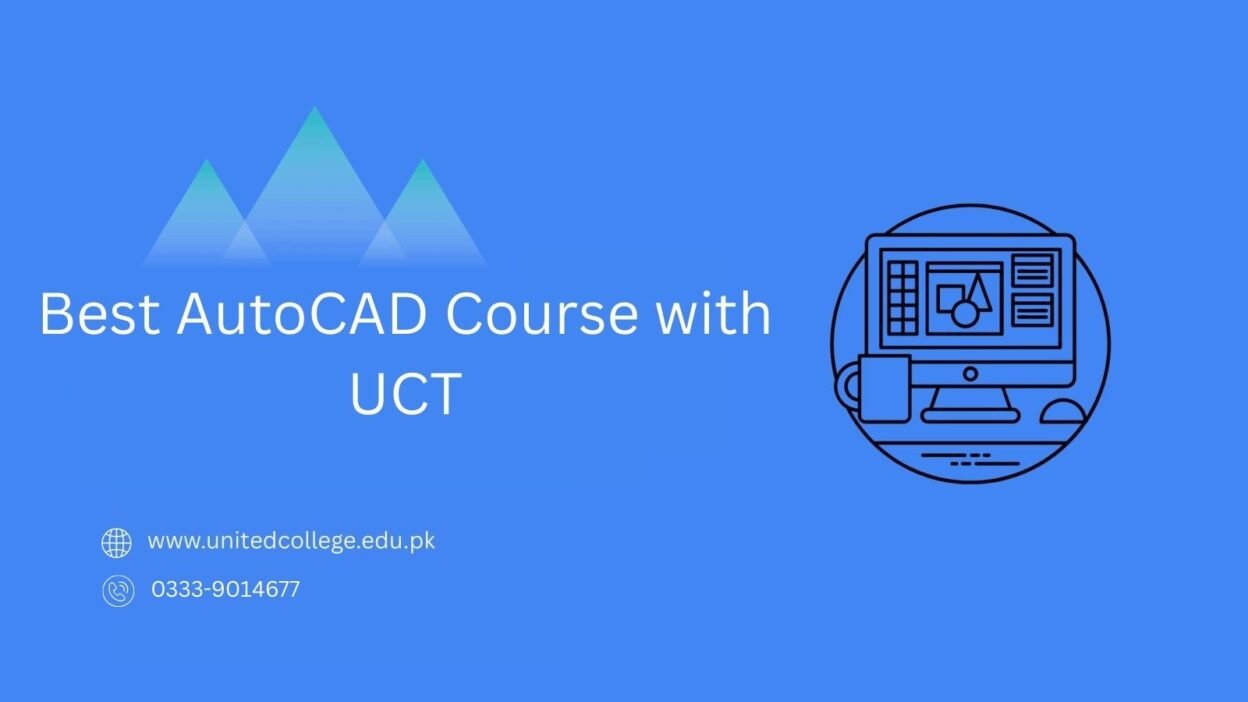 Best AutoCAD Course with UCT

www.unitedcollege.edu.pk

0333-9014677